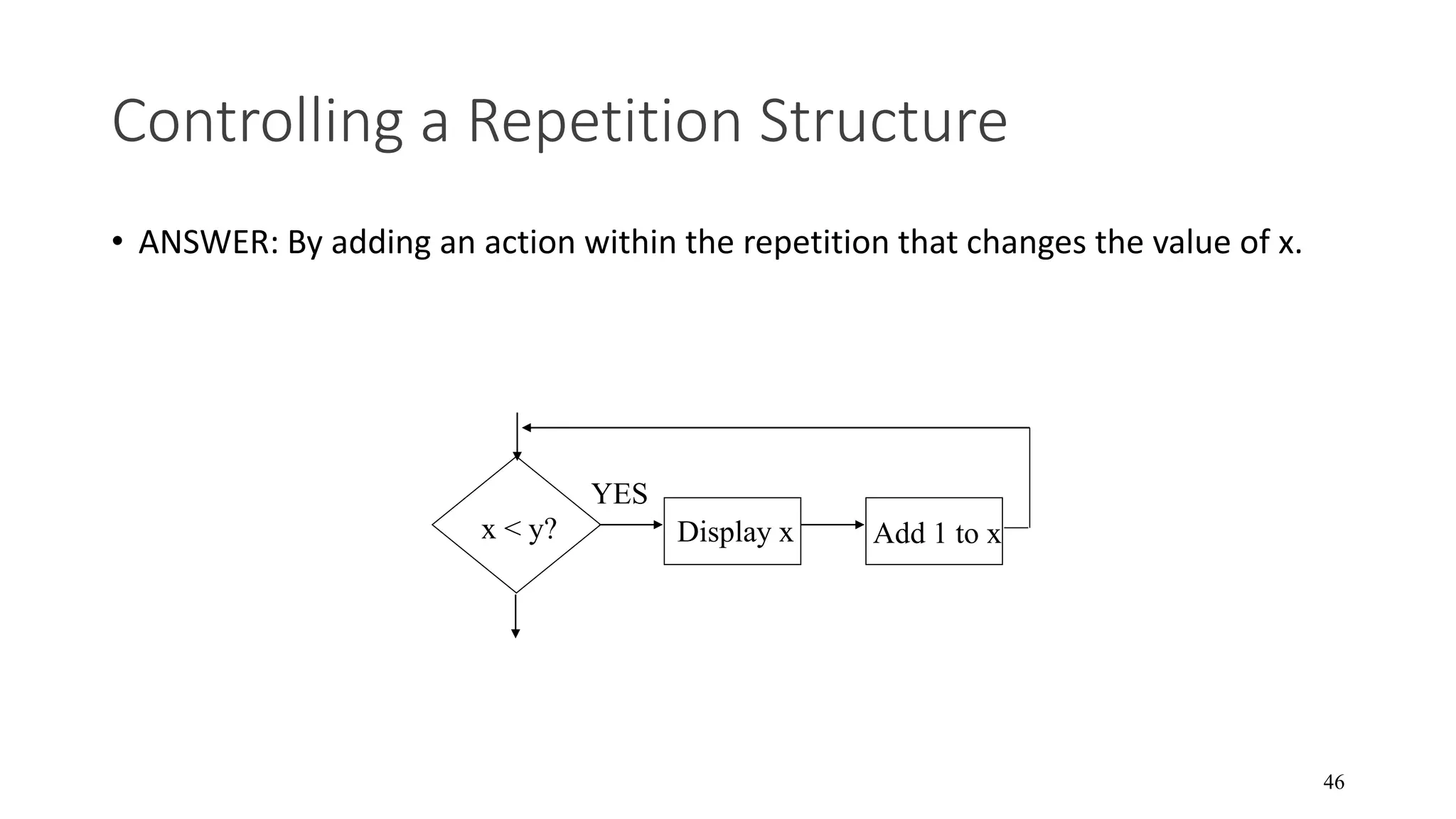 Controlling a Repetition Structure

• ANSWER: By adding an action within the repetition that changes the value of x.

x < y?

YES

Display x

Add 1 to x

46